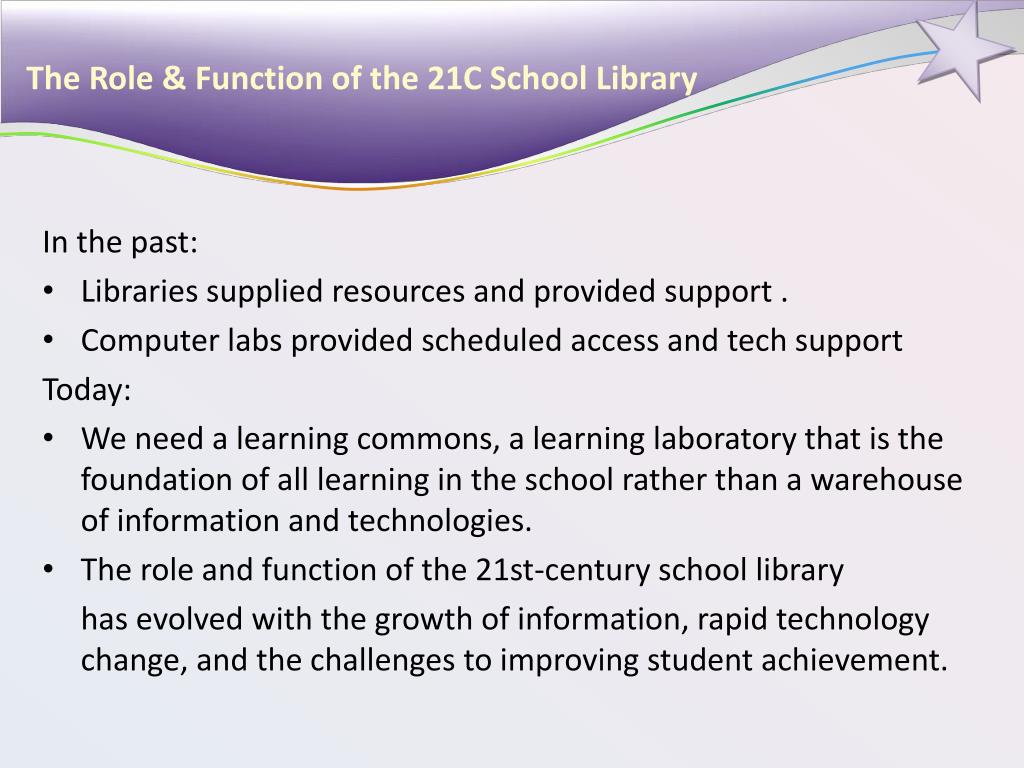 The Role & Function of the 21C School Library

In the past:

• Libraries supplied resources and provided support .

• Computer labs provided scheduled access and tech support

Today:

• We need a learning commons, a learning laboratory that is the foundation of all learning in the school rather than a warehouse of information and technologies.

• The role and function of the 21st-century school library

has evolved with the growth of information, rapid technology change, and the challenges to improving student achievement.